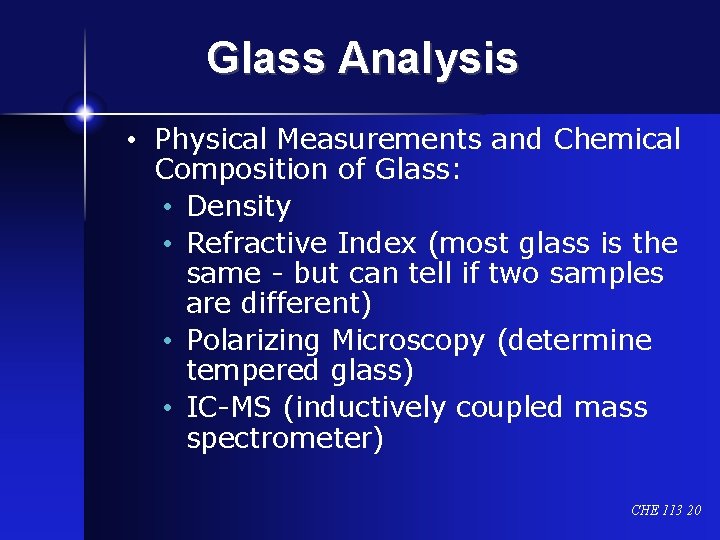 Glass Analysis

• Physical Measurements and Chemical Composition of Glass:
  • Density
  • Refractive Index (most glass is the same - but can tell if two samples are different)
  • Polarizing Microscopy (determine tempered glass)
  • IC-MS (inductively coupled mass spectrometer)

CHE 113 20